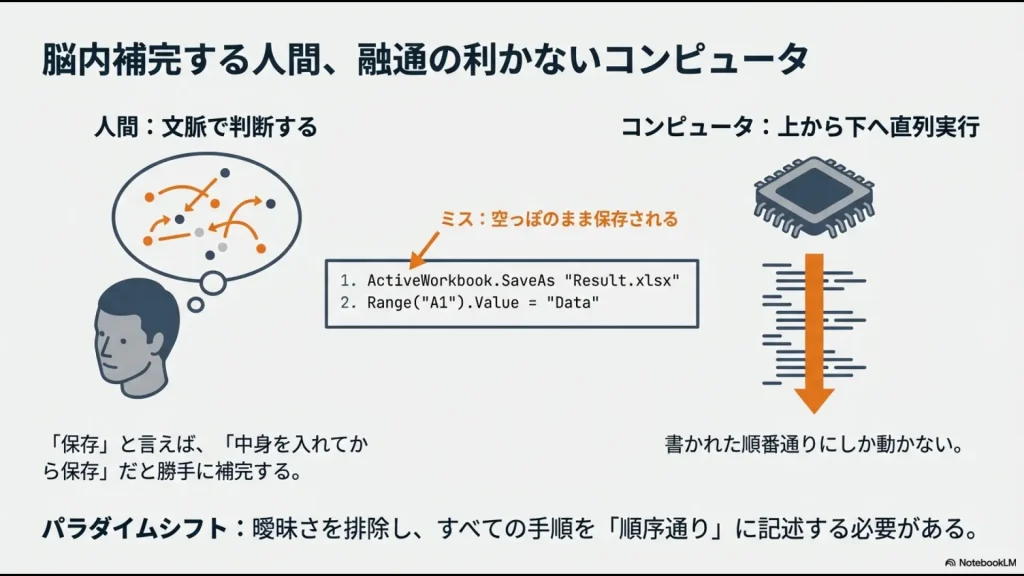 脳内補完する人間、融通の利かないコンピュータ

人間：文脈で判断する

コンピュータ：上から下へ直列実行

ミス：空っぽのまま保存される

1. ActiveWorkbook.SaveAs "Result.xlsx"
2. Range("A1").Value = "Data"

「保存」と言えば、「中身を入れてから保存」だと勝手に補完する。

書かれた順番通りにしか動かない。

パラダイムシフト：曖昧さを排除し、すべての手順を「順序通り」に記述する必要がある。

NotebookLM